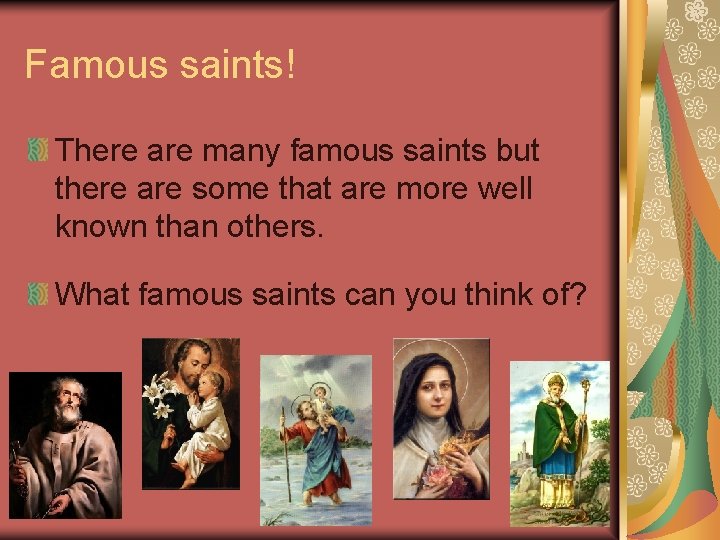 Famous saints!

There are many famous saints but there are some that are more well known than others.

What famous saints can you think of?